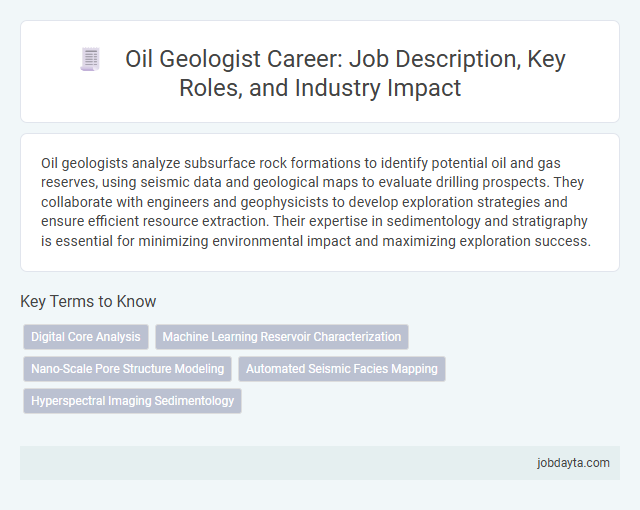 Oil Geologist Career: Job Description, Key Roles, and Industry Impact

Oil geologists analyze subsurface rock formations to identify potential oil and gas reserves, using seismic data and geological maps to evaluate drilling prospects. They collaborate with engineers and geophysicists to develop exploration strategies and ensure efficient resource extraction. Their expertise in sedimentology and stratigraphy is essential for minimizing environmental impact and maximizing exploration success.

Key Terms to Know

Digital Core Analysis

Machine Learning Reservoir Characterization

Nano-Scale Pore Structure Modeling

Automated Seismic Facies Mapping

Hyperspectral Imaging Sedimentology

jobdayta.com